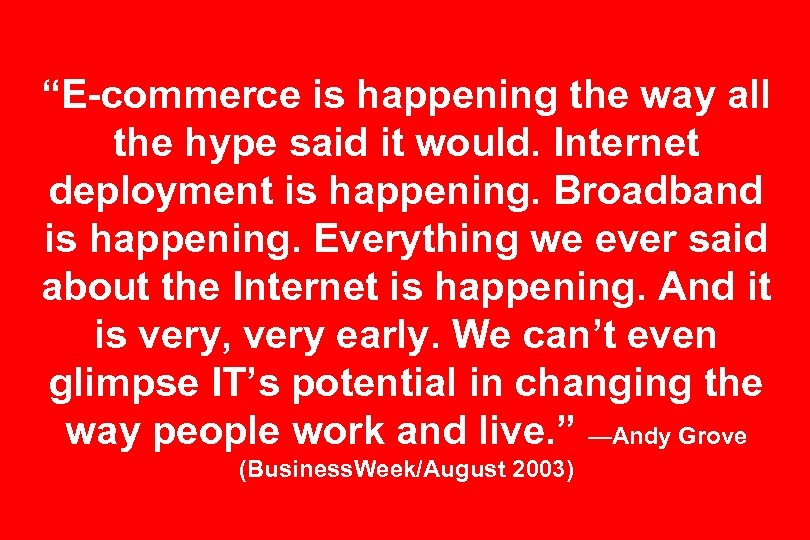 “E-commerce is happening the way all the hype said it would. Internet deployment is happening. Broadband is happening. Everything we ever said about the Internet is happening. And it is very, very early. We can’t even glimpse IT’s potential in changing the way people work and live.” —Andy Grove (BusinessWeek/August 2003)